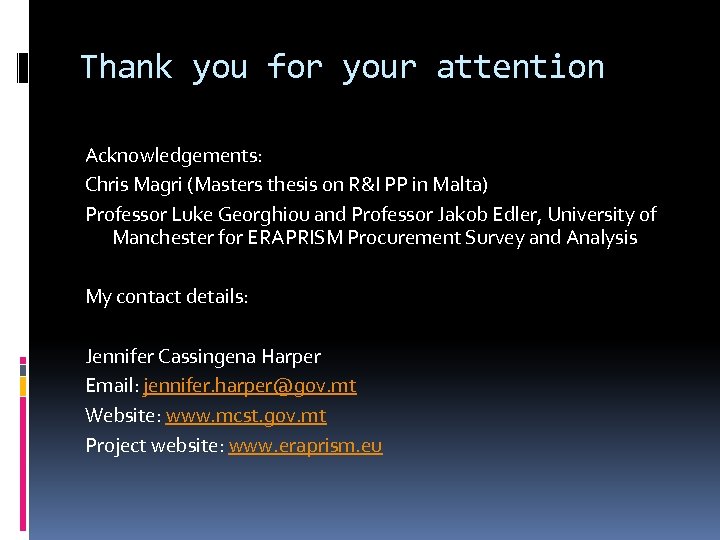 Thank you for your attention

Acknowledgements:
Chris Magri (Masters thesis on R&I PP in Malta)
Professor Luke Georghiou and Professor Jakob Edler, University of Manchester for ERAPRISM Procurement Survey and Analysis

My contact details:

Jennifer Cassingena Harper
Email: jennifer.harper@gov.mt
Website: www.mcst.gov.mt
Project website: www.eraprism.eu